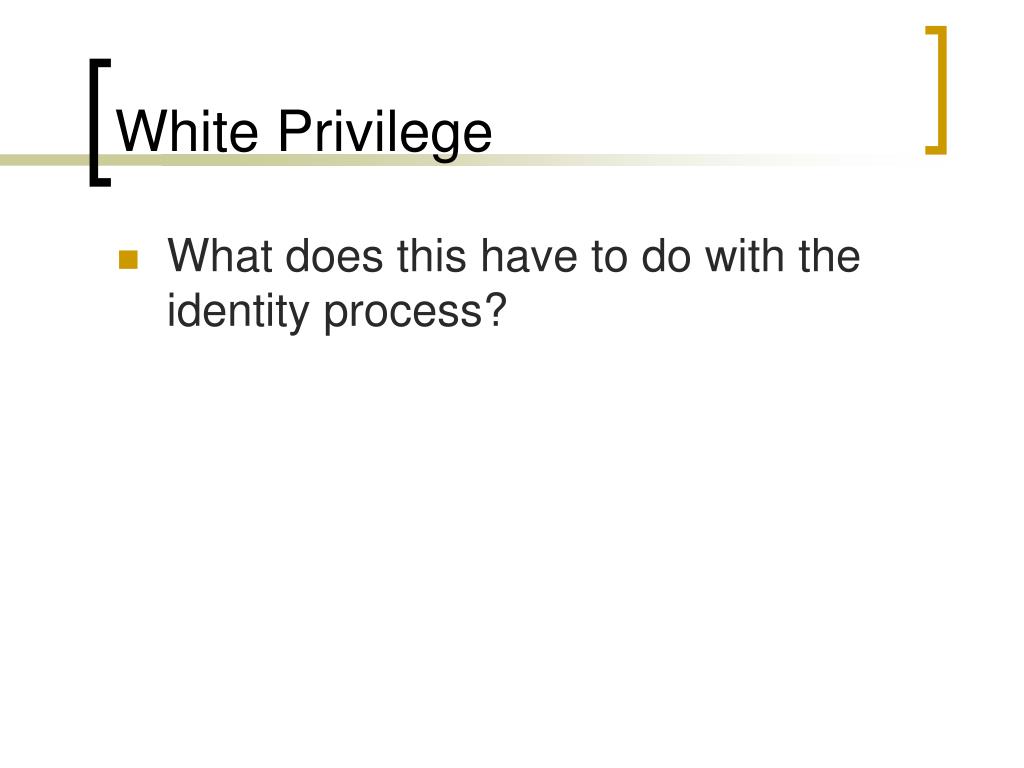 White Privilege

What does this have to do with the identity process?